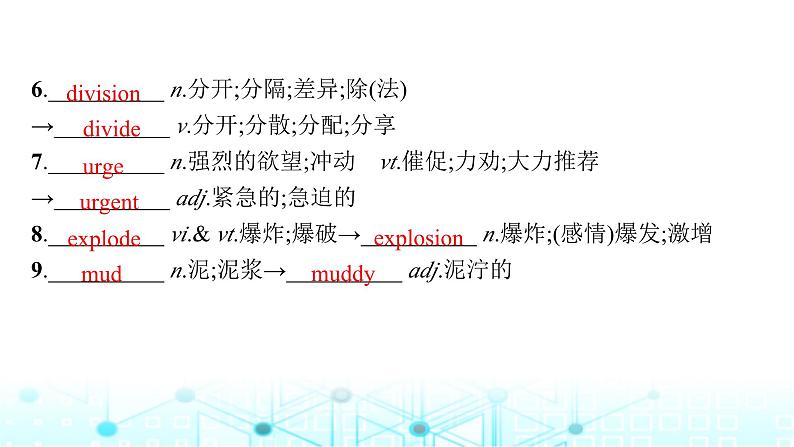 6. division n.分开;分隔;差异;除(法)
→ divide v.分开;分散;分配;分享
7. urge n.强烈的欲望;冲动 vt.催促;力劝;大力推荐
→ urgent adj.紧急的;急迫的
8. explode vi.& vt.爆炸;爆破→ explosion n.爆炸;(感情)爆发;激增
9. mud n.泥;泥浆→ muddy adj.泥泞的